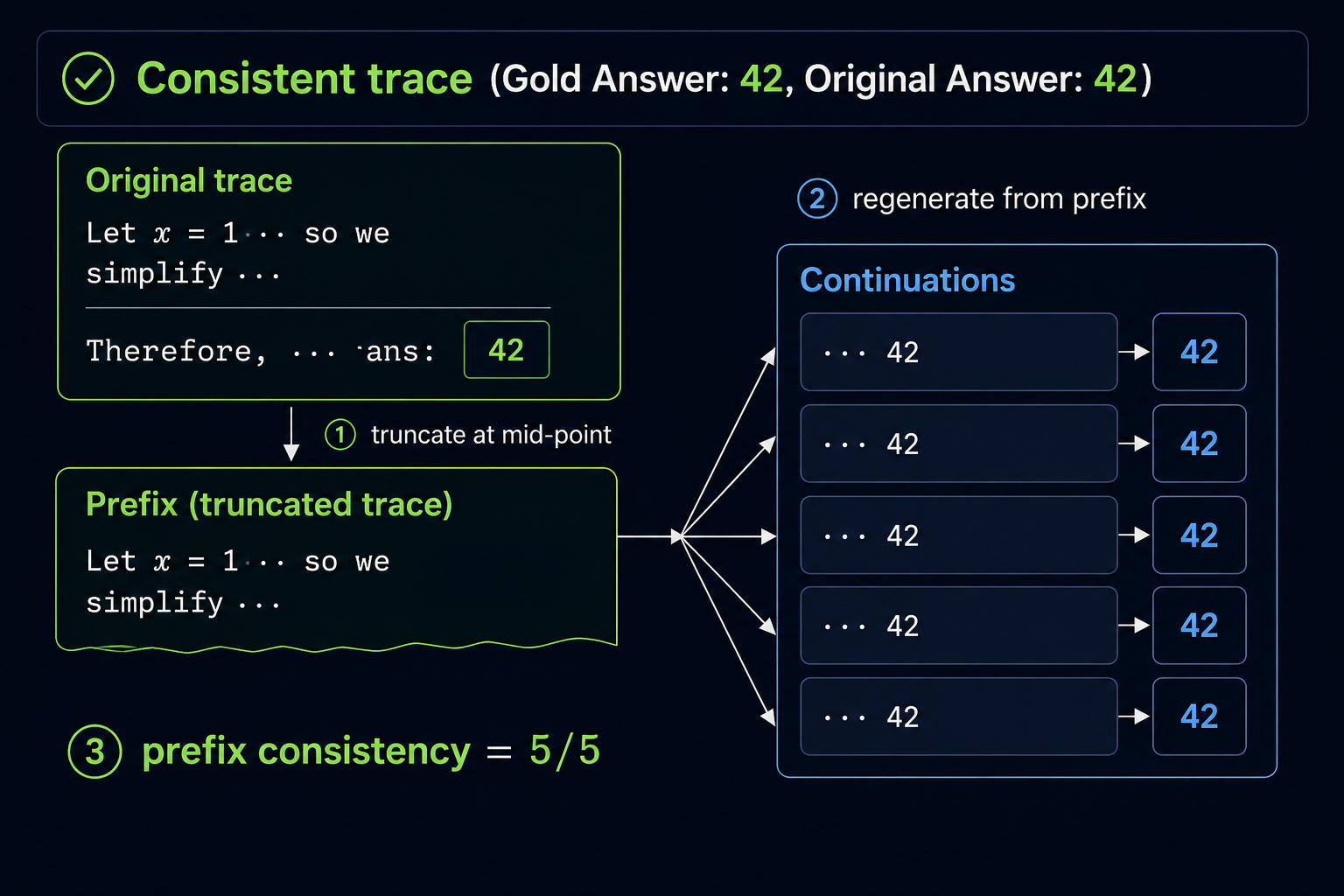 Consistent trace (Gold Answer: 42, Original Answer: 42)

Original trace

Let $x$ = 1 ··· so we simplify ···

Therefore, ··· ans: 42

① truncate at mid-point

Prefix (truncated trace)

Let $x$ = 1 ··· so we simplify ···

② regenerate from prefix

Continuations

··· 42 → 42

··· 42 → 42

··· 42 → 42

··· 42 → 42

··· 42 → 42

③ prefix consistency = 5/5